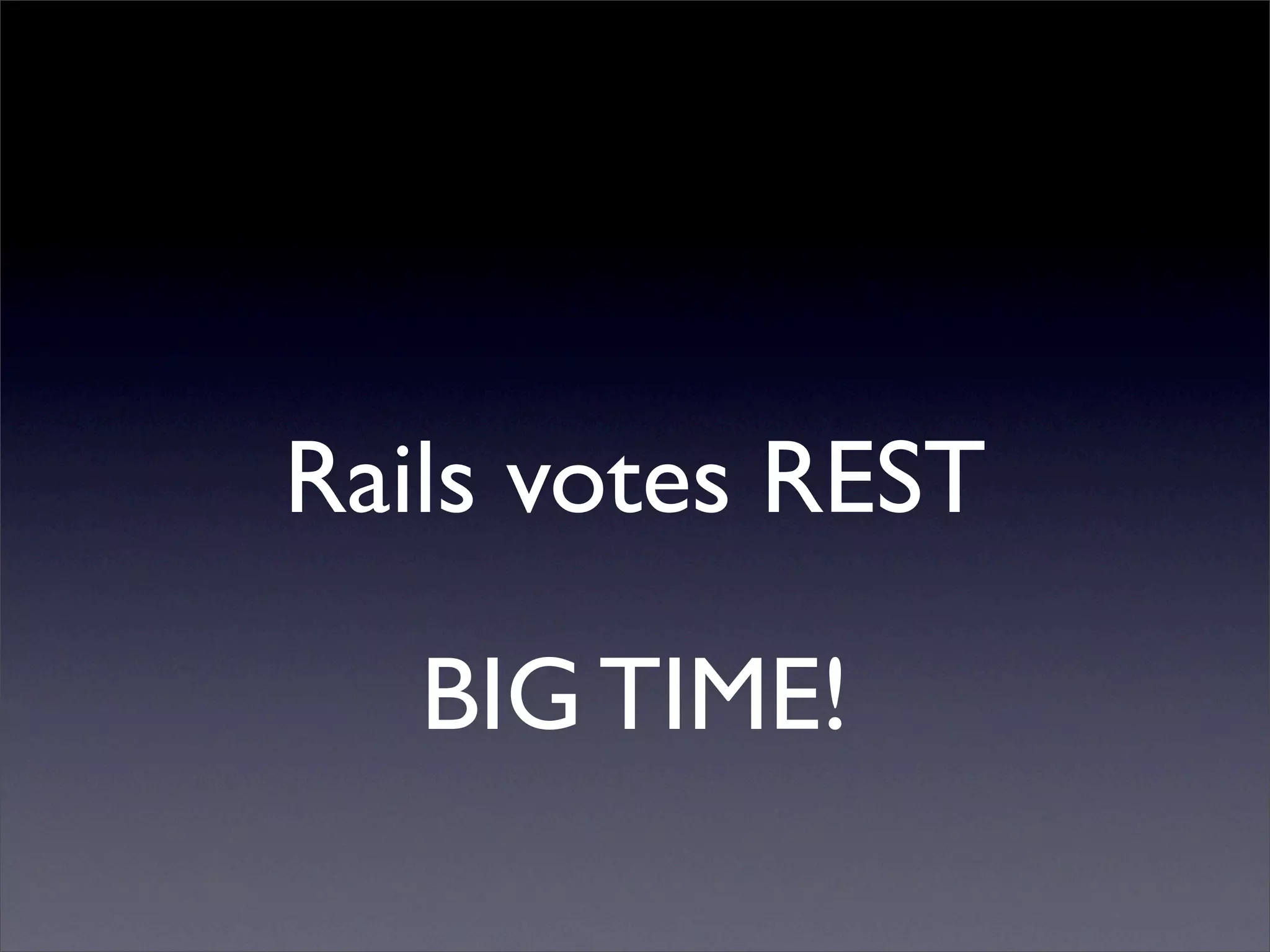 Rails votes REST

BIG TIME!